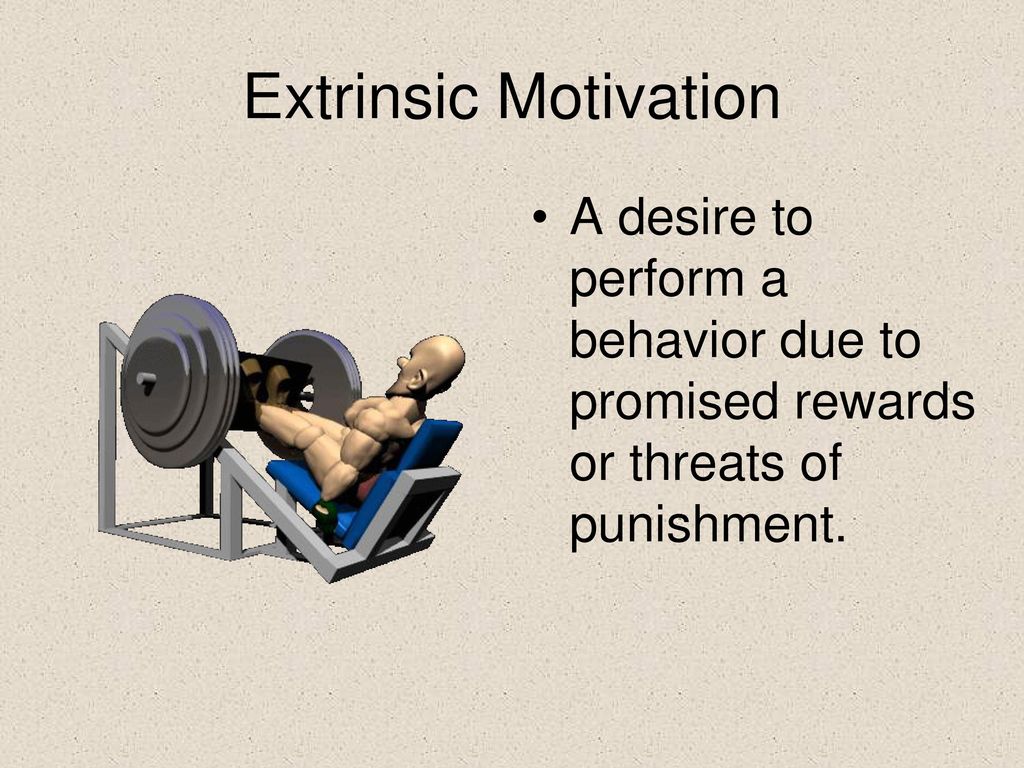 Extrinsic Motivation

• A desire to perform a behavior due to promised rewards or threats of punishment.